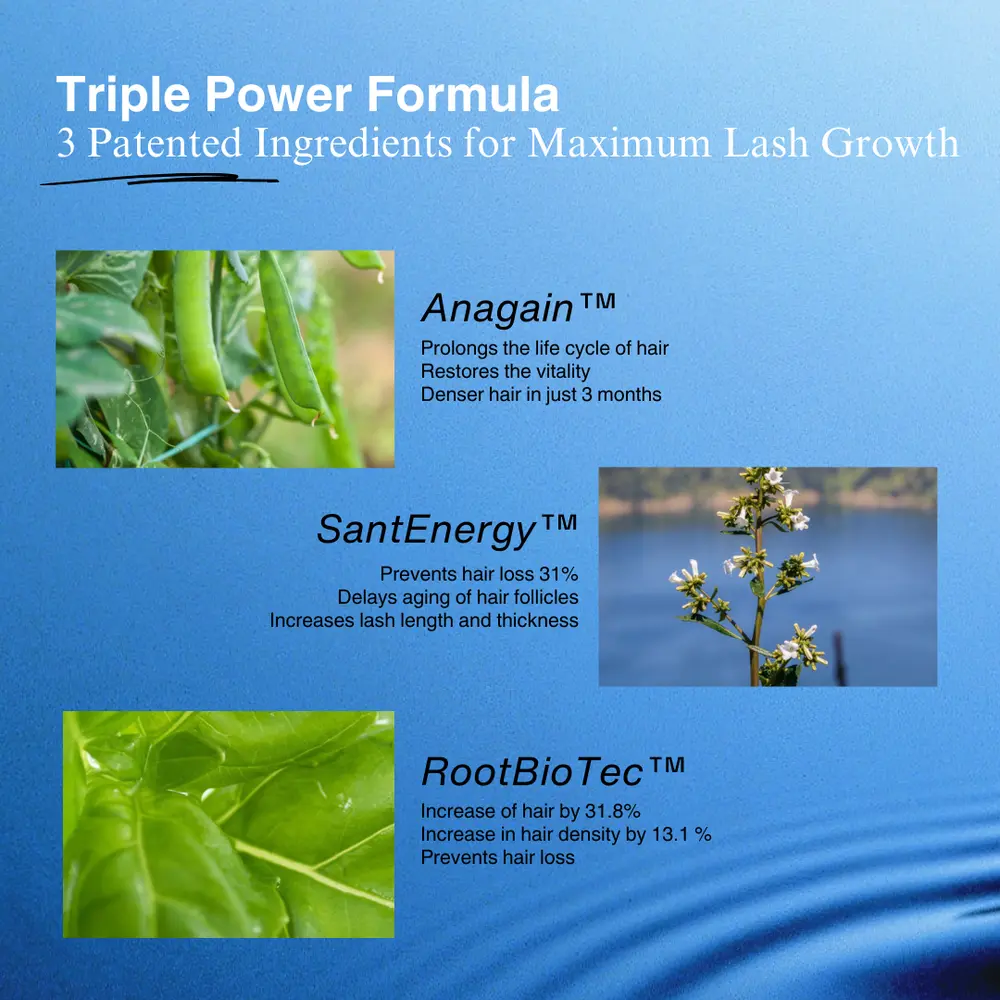 Triple Power Formula
3 Patented Ingredients for Maximum Lash Growth

Anagain™
Prolongs the life cycle of hair
Restores the vitality
Denser hair in just 3 months

SantEnergy™
Prevents hair loss 31%
Delays aging of hair follicles
Increases lash length and thickness

RootBioTec™
Increase of hair by 31.8%
Increase in hair density by 13.1 %
Prevents hair loss